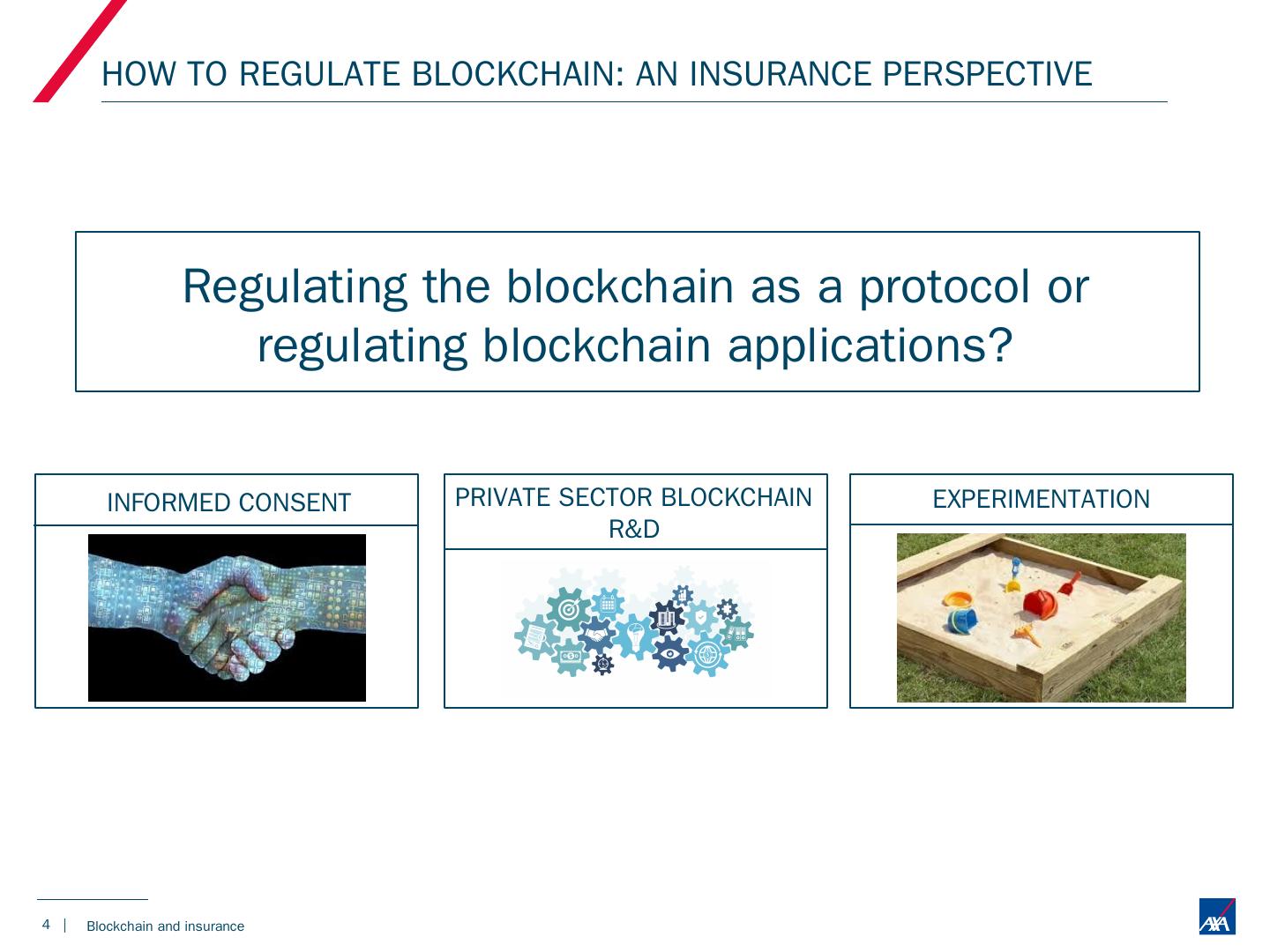 HOW TO REGULATE BLOCKCHAIN: AN INSURANCE PERSPECTIVE

Regulating the blockchain as a protocol or regulating blockchain applications?

INFORMED CONSENT

PRIVATE SECTOR BLOCKCHAIN R&D

EXPERIMENTATION

4 | Blockchain and insurance

AXA